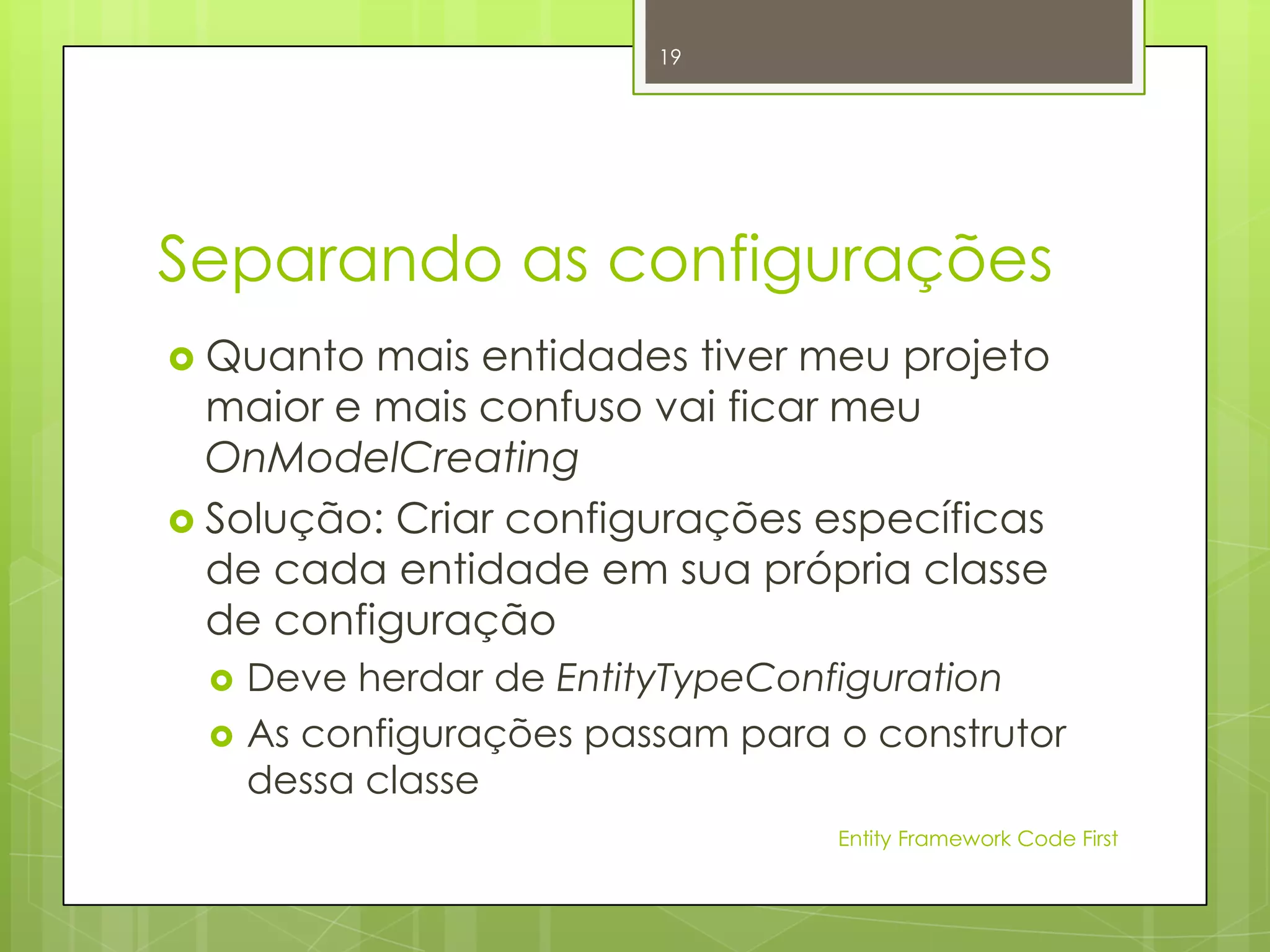 19

Separando as configurações

Quanto mais entidades tiver meu projeto maior e mais confuso vai ficar meu OnModelCreating

Solução: Criar configurações específicas de cada entidade em sua própria classe de configuração

Deve herdar de EntityTypeConfiguration

As configurações passam para o construtor dessa classe

Entity Framework Code First